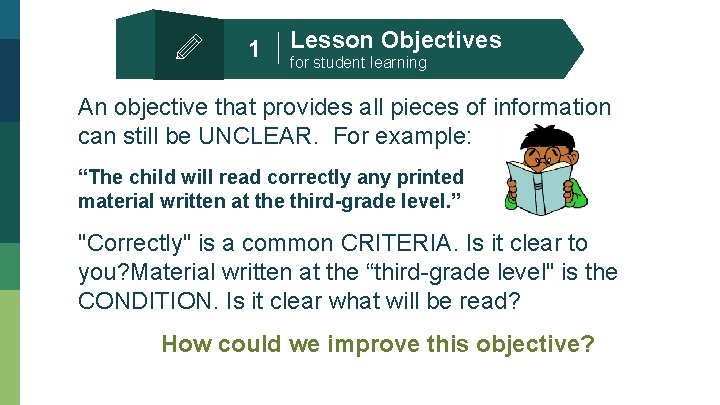 1 Lesson Objectives
for student learning

An objective that provides all pieces of information can still be UNCLEAR. For example:

“The child will read correctly any printed material written at the third-grade level.”

"Correctly" is a common CRITERIA. Is it clear to you?Material written at the “third-grade level" is the CONDITION. Is it clear what will be read?

How could we improve this objective?